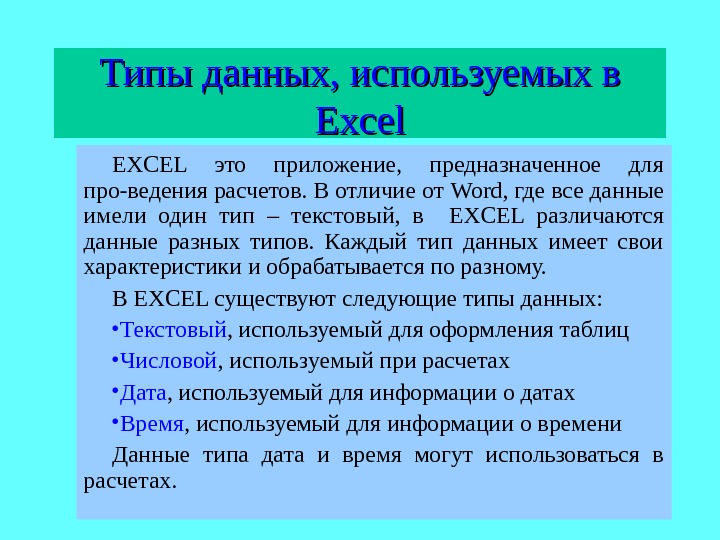 Типы данных, используемых в Excel

EXCEL это приложение, предназначенное для про-ведения расчетов. В отличие от Word, где все данные имели один тип – текстовый, в EXCEL различаются данные разных типов. Каждый тип данных имеет свои характеристики и обрабатывается по разному.

В EXCEL существуют следующие типы данных:

•Текстовый, используемый для оформления таблиц

•Числовой, используемый при расчетах

•Дата, используемый для информации о датах

•Время, используемый для информации о времени

Данные типа дата и время могут использоваться в расчетах.